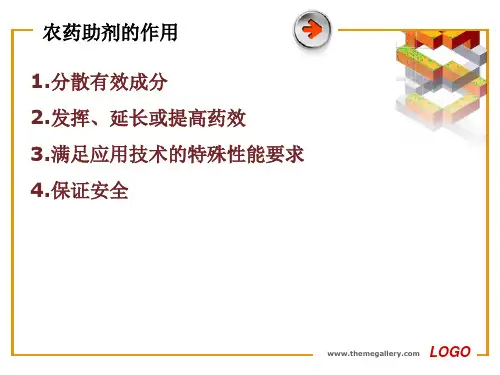 农药助剂的作用

1.分散有效成分

2.发挥、延长或提高药效

3.满足应用技术的特殊性能要求

4.保证安全

www.themegallery.com LOGO